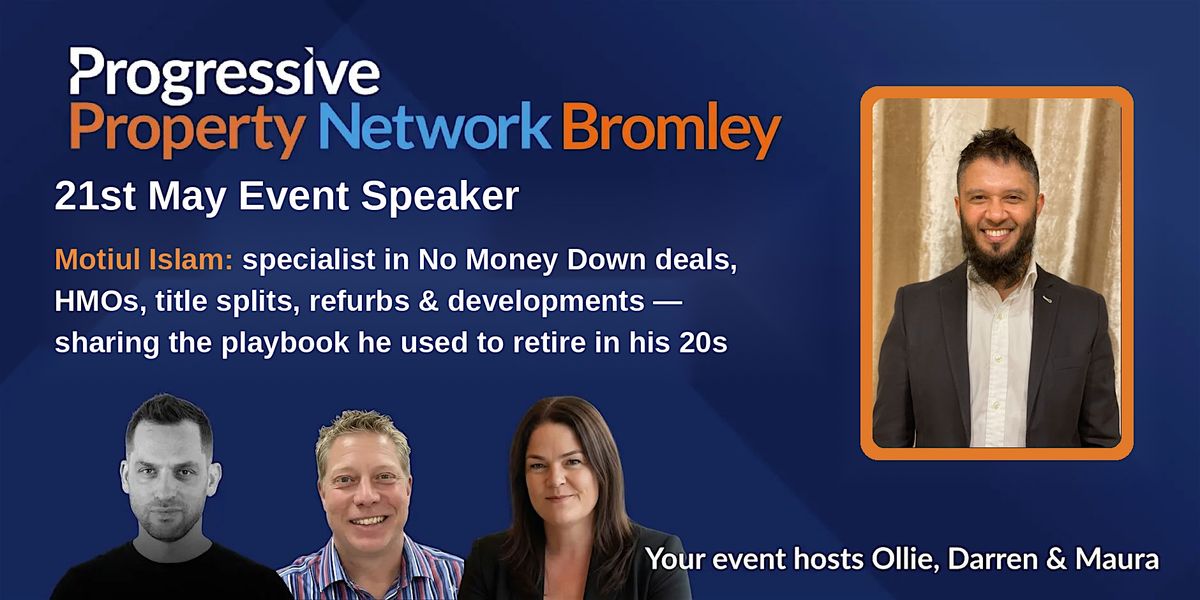 Progressive
Property Network Bromley

21st May Event Speaker

Motiul Islam: specialist in No Money Down deals, HMOs, title splits, refurbs & developments — sharing the playbook he used to retire in his 20s

Your event hosts Ollie, Darren & Maura